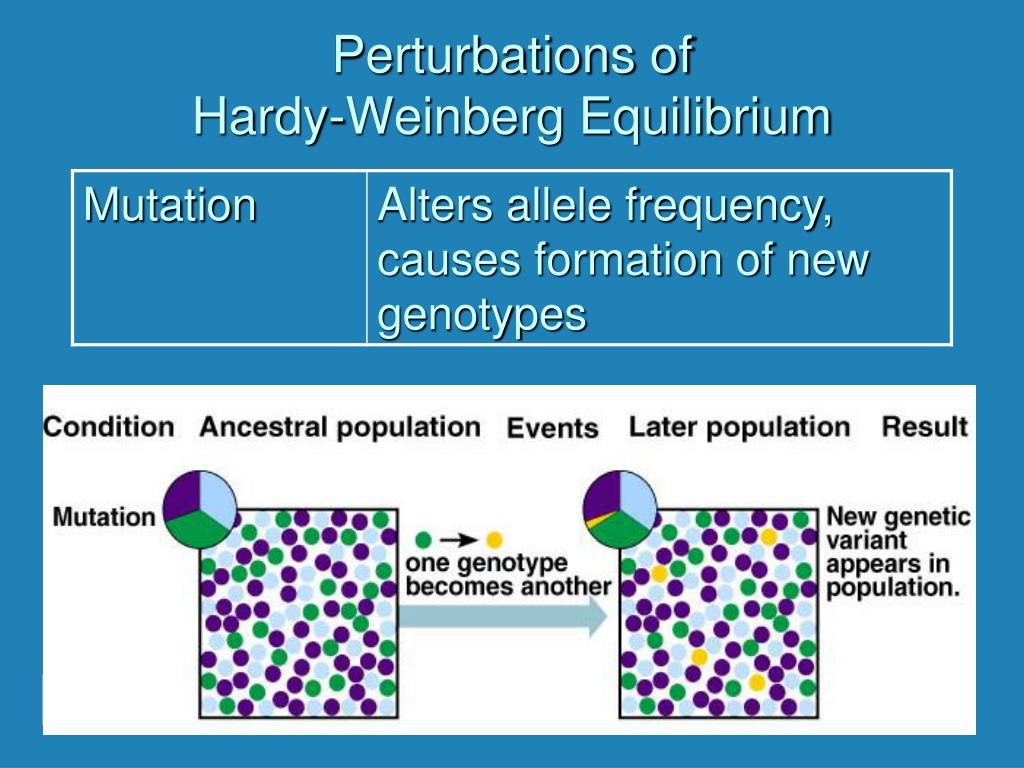 Perturbations of
Hardy-Weinberg Equilibrium

| Mutation | Alters allele frequency, causes formation of new genotypes |
|---|---|

Condition Ancestral population Events Later population Result

Mutation

one genotype becomes another

New genetic variant appears in population.